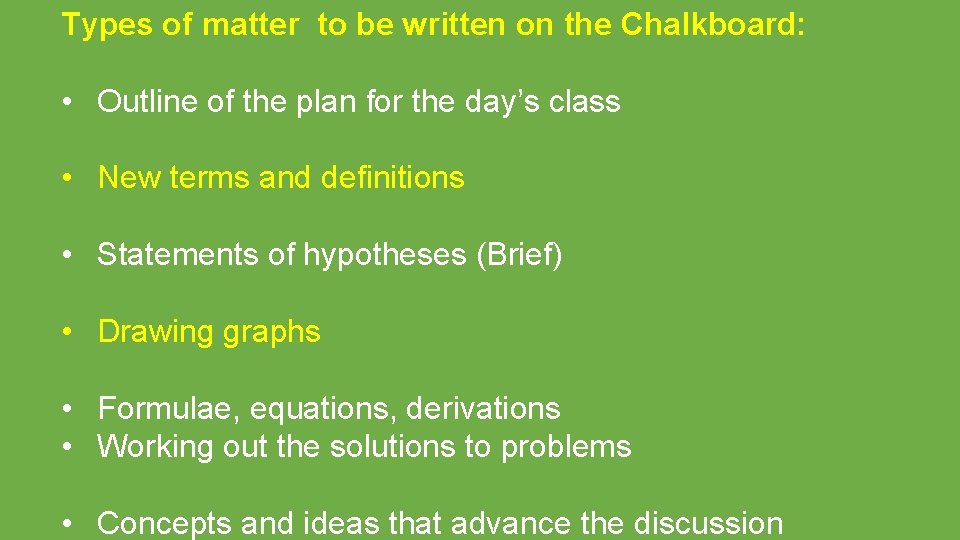 Types of matter to be written on the Chalkboard:

• Outline of the plan for the day’s class

• New terms and definitions

• Statements of hypotheses (Brief)

• Drawing graphs

• Formulae, equations, derivations
• Working out the solutions to problems

• Concepts and ideas that advance the discussion